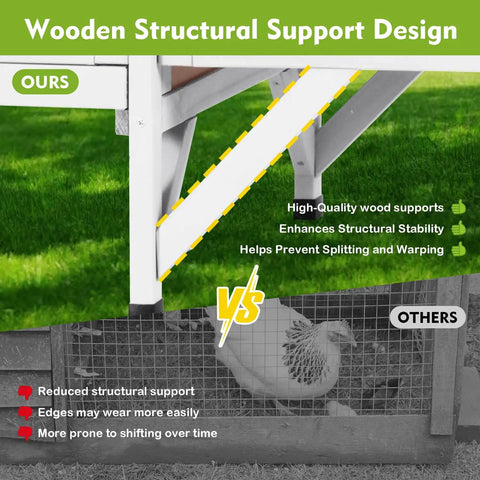 Wooden Structural Support Design

OURS

High-Quality wood supports
Enhances Structural Stability
Helps Prevent Splitting and Warping

VS

OTHERS

Reduced structural support
Edges may wear more easily
More prone to shifting over time